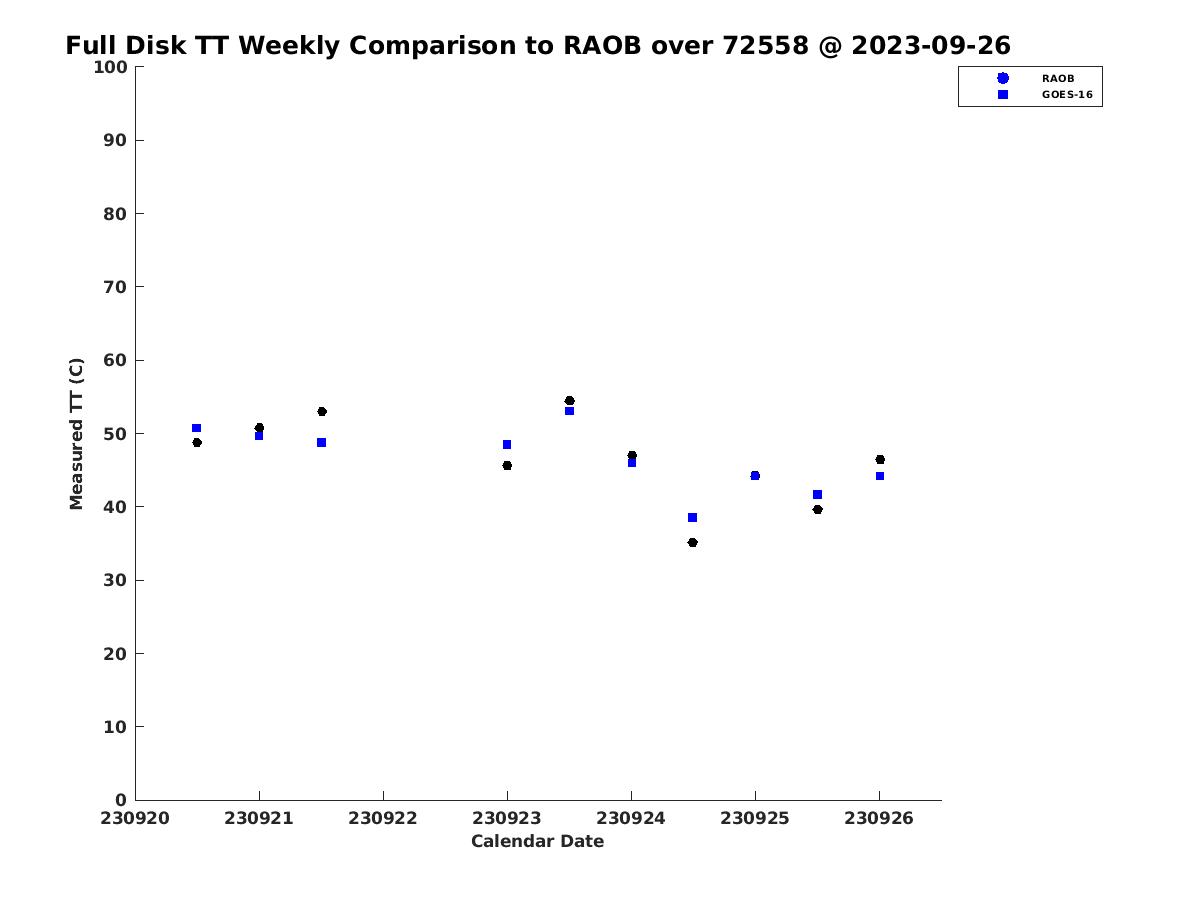 Full Disk TT Weekly Comparison to RAOB over 72558 @ 2023-09-26

RAOB
GOES-16

Measured TT (C)

100
90
80
70
60
50
40
30
20
10
0

230920
230921
230922
230923
230924
230925
230926

Calendar Date